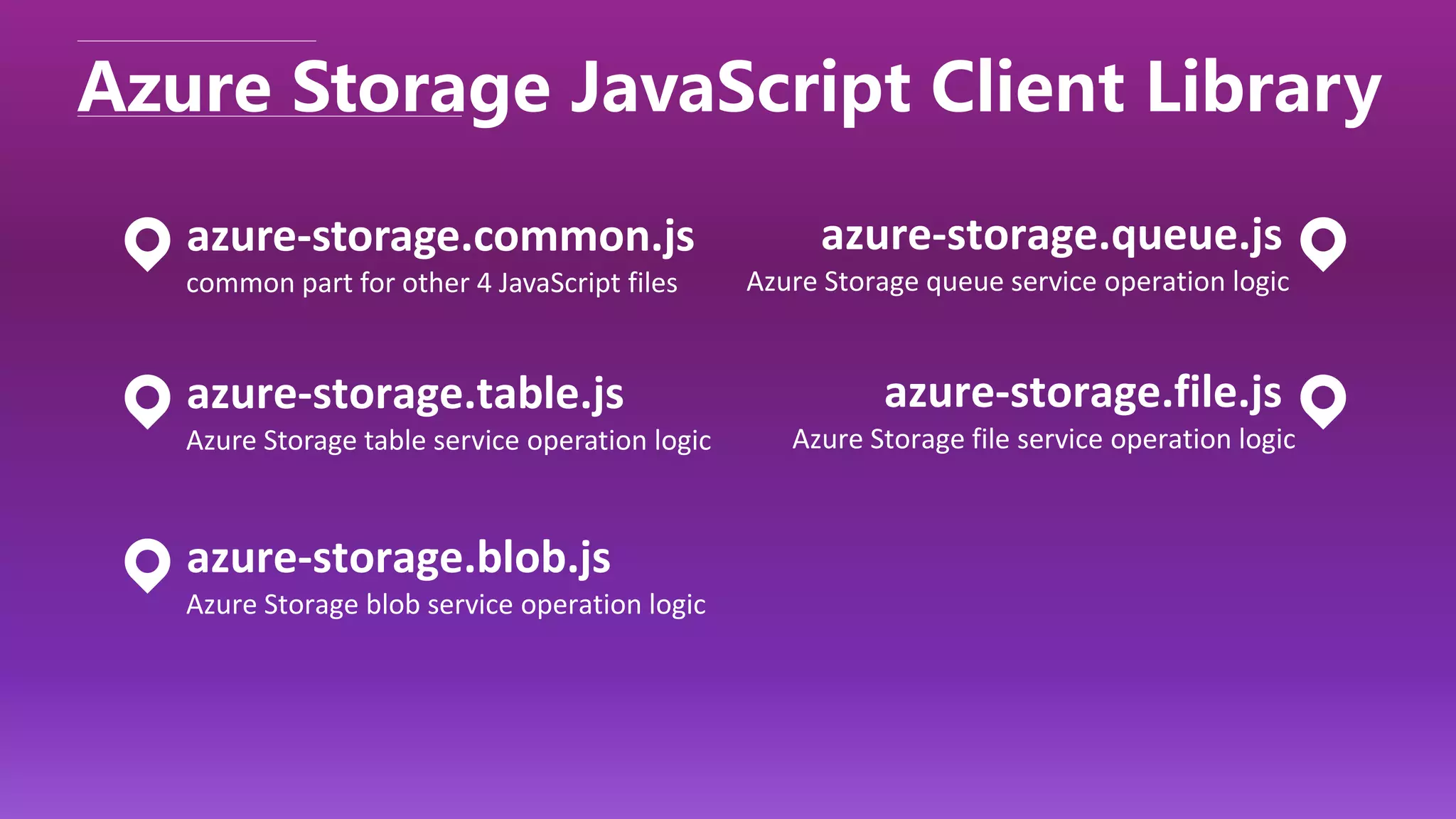 Azure Storage JavaScript Client Library

azure-storage.common.js
common part for other 4 JavaScript files

azure-storage.table.js
Azure Storage table service operation logic

azure-storage.blob.js
Azure Storage blob service operation logic

azure-storage.queue.js
Azure Storage queue service operation logic

azure-storage.file.js
Azure Storage file service operation logic